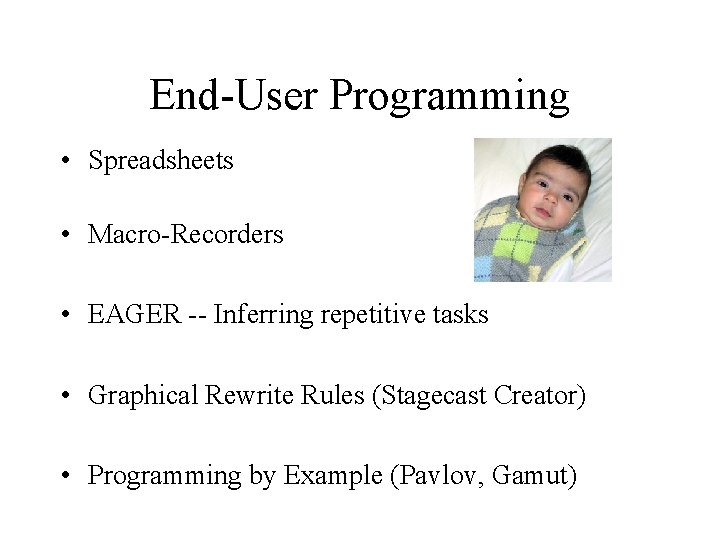 End-User Programming

• Spreadsheets

• Macro-Recorders

• EAGER -- Inferring repetitive tasks

• Graphical Rewrite Rules (Stagecast Creator)

• Programming by Example (Pavlov, Gamut)